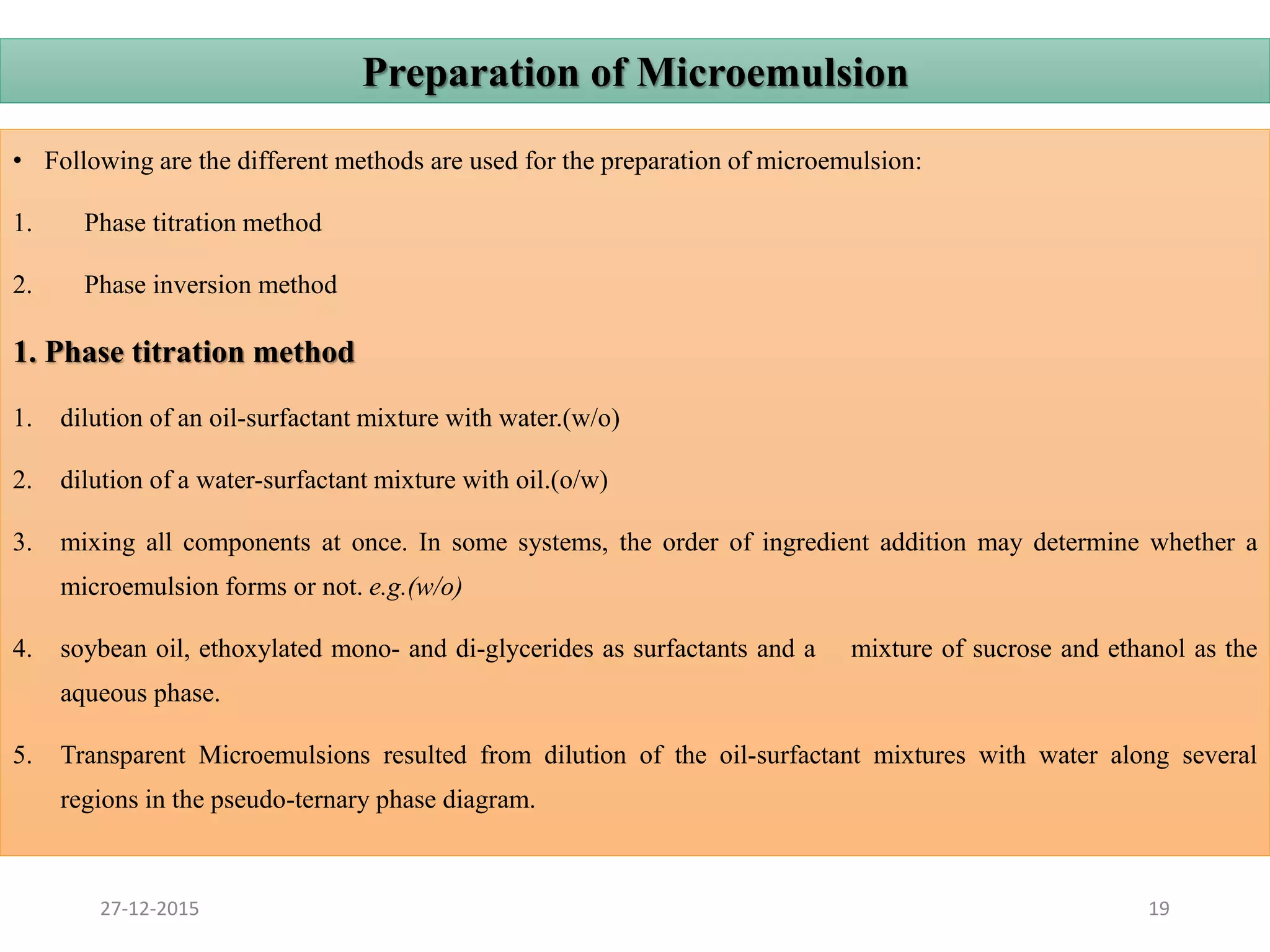 Preparation of Microemulsion

• Following are the different methods are used for the preparation of microemulsion:

1. Phase titration method

2. Phase inversion method

1. Phase titration method

1. dilution of an oil-surfactant mixture with water.(w/o)

2. dilution of a water-surfactant mixture with oil.(o/w)

3. mixing all components at once. In some systems, the order of ingredient addition may determine whether a microemulsion forms or not. e.g.(w/o)

4. soybean oil, ethoxylated mono- and di-glycerides as surfactants and a mixture of sucrose and ethanol as the aqueous phase.

5. Transparent Microemulsions resulted from dilution of the oil-surfactant mixtures with water along several regions in the pseudo-ternary phase diagram.

27-12-2015

19